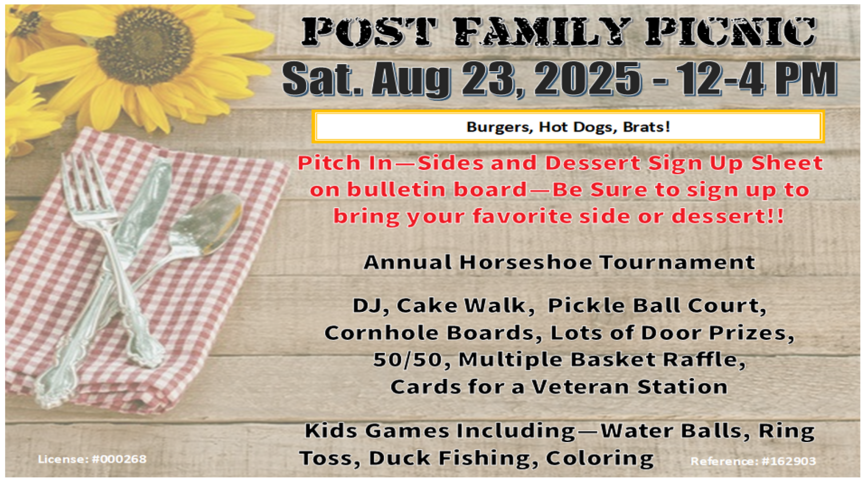 POST FAMILY PICNIC
Sat. Aug 23, 2025 - 12-4 PM

Burgers, Hot Dogs, Brats!

Pitch In—Sides and Dessert Sign Up Sheet on bulletin board—Be Sure to sign up to bring your favorite side or dessert!!

Annual Horseshoe Tournament

DJ, Cake Walk, Pickle Ball Court, Cornhole Boards, Lots of Door Prizes, 50/50, Multiple Basket Raffle, Cards for a Veteran Station

Kids Games Including—Water Balls, Ring Toss, Duck Fishing, Coloring

License: #000268

Reference: #162903